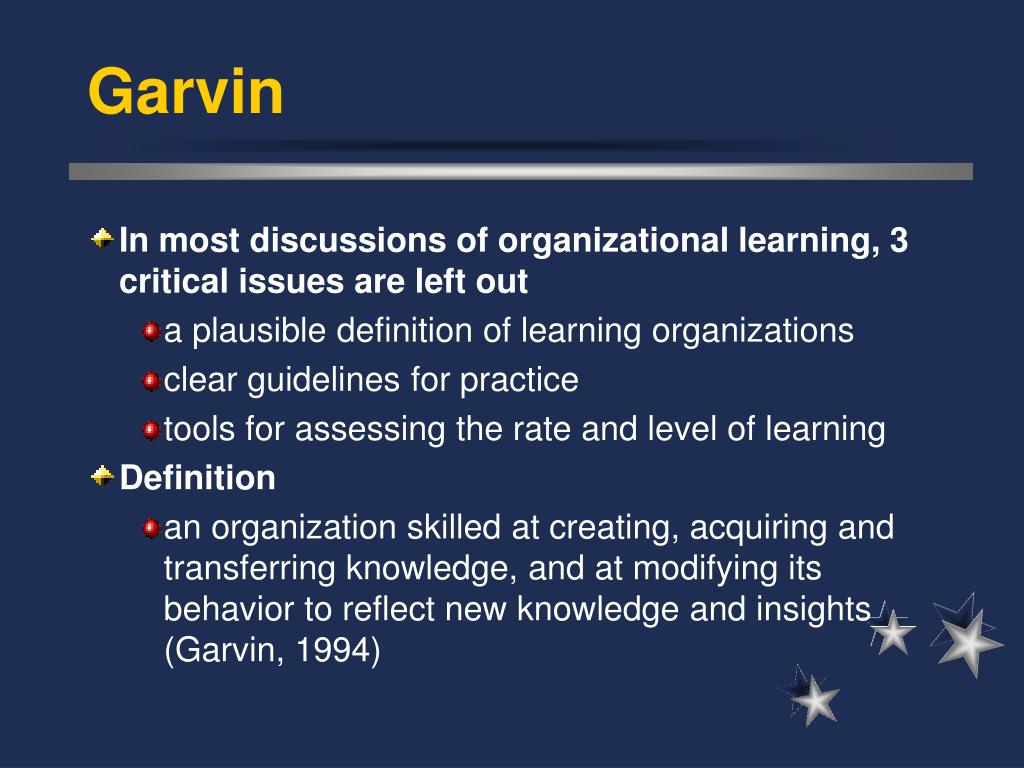 Garvin

In most discussions of organizational learning, 3 critical issues are left out

a plausible definition of learning organizations

clear guidelines for practice

tools for assessing the rate and level of learning

Definition

an organization skilled at creating, acquiring and transferring knowledge, and at modifying its behavior to reflect new knowledge and insights (Garvin, 1994)